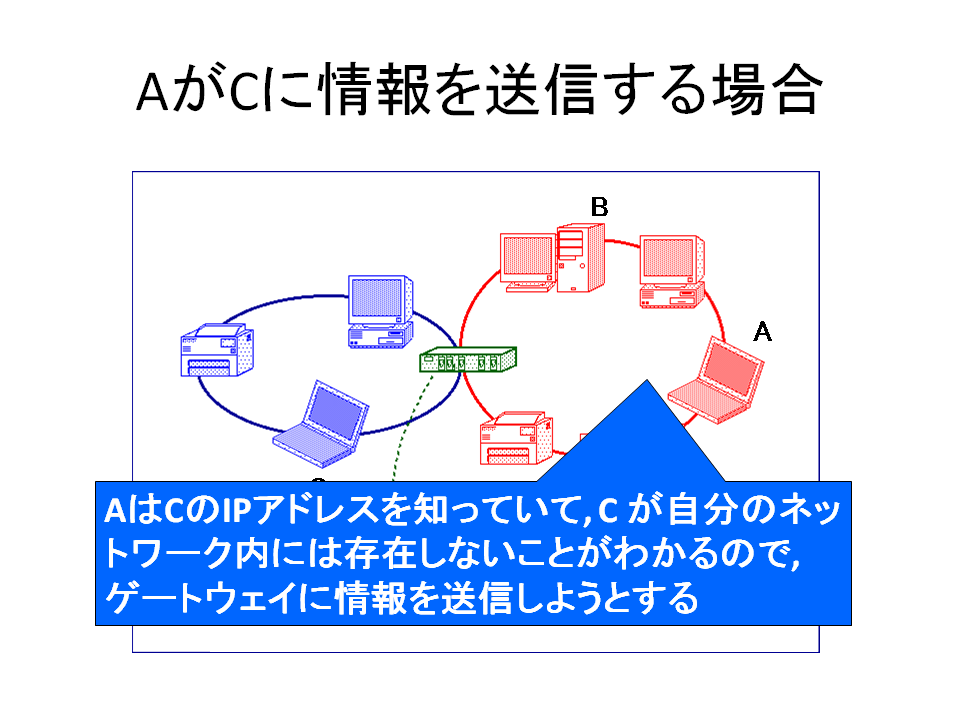 AがCに情報を送信する場合

B

A

AはCのIPアドレスを知っていて, C が自分のネットワーク内には存在しないことがわかるので, ゲートウェイに情報を送信しようとする